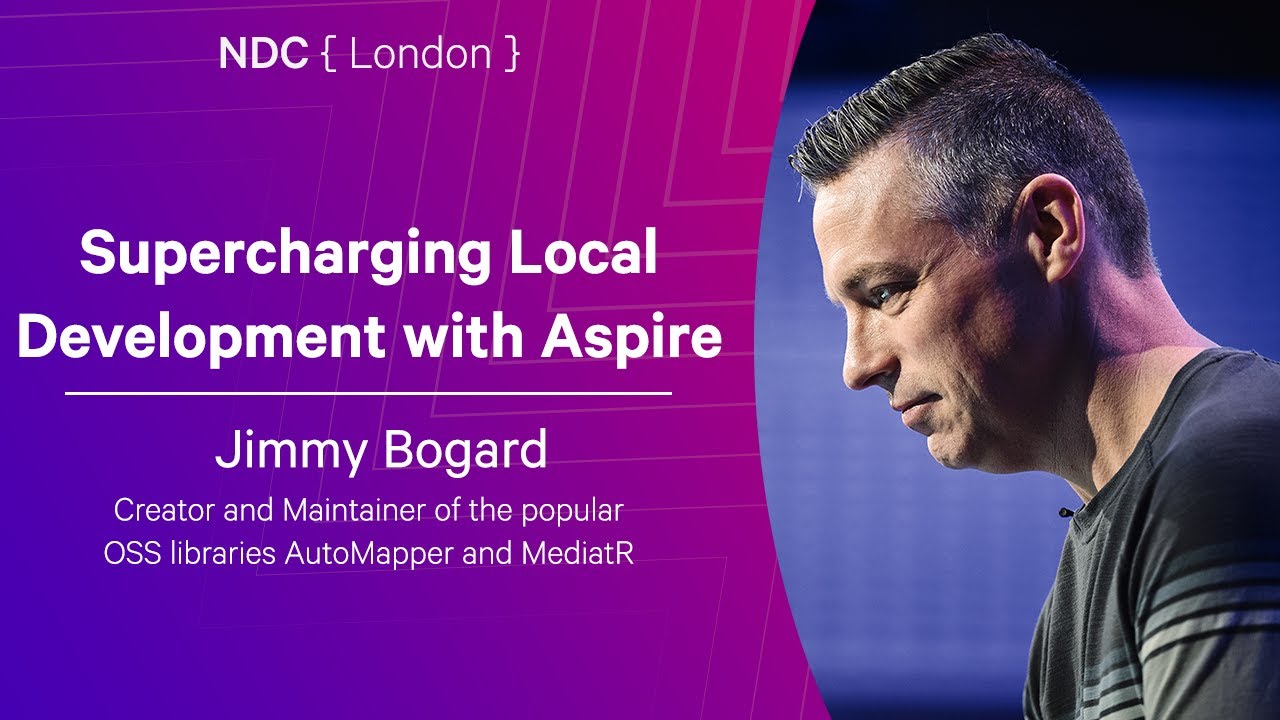 NDC { London }

Supercharging Local Development with Aspire

Jimmy Bogard

Creator and Maintainer of the popular OSS libraries AutoMapper and MediatR